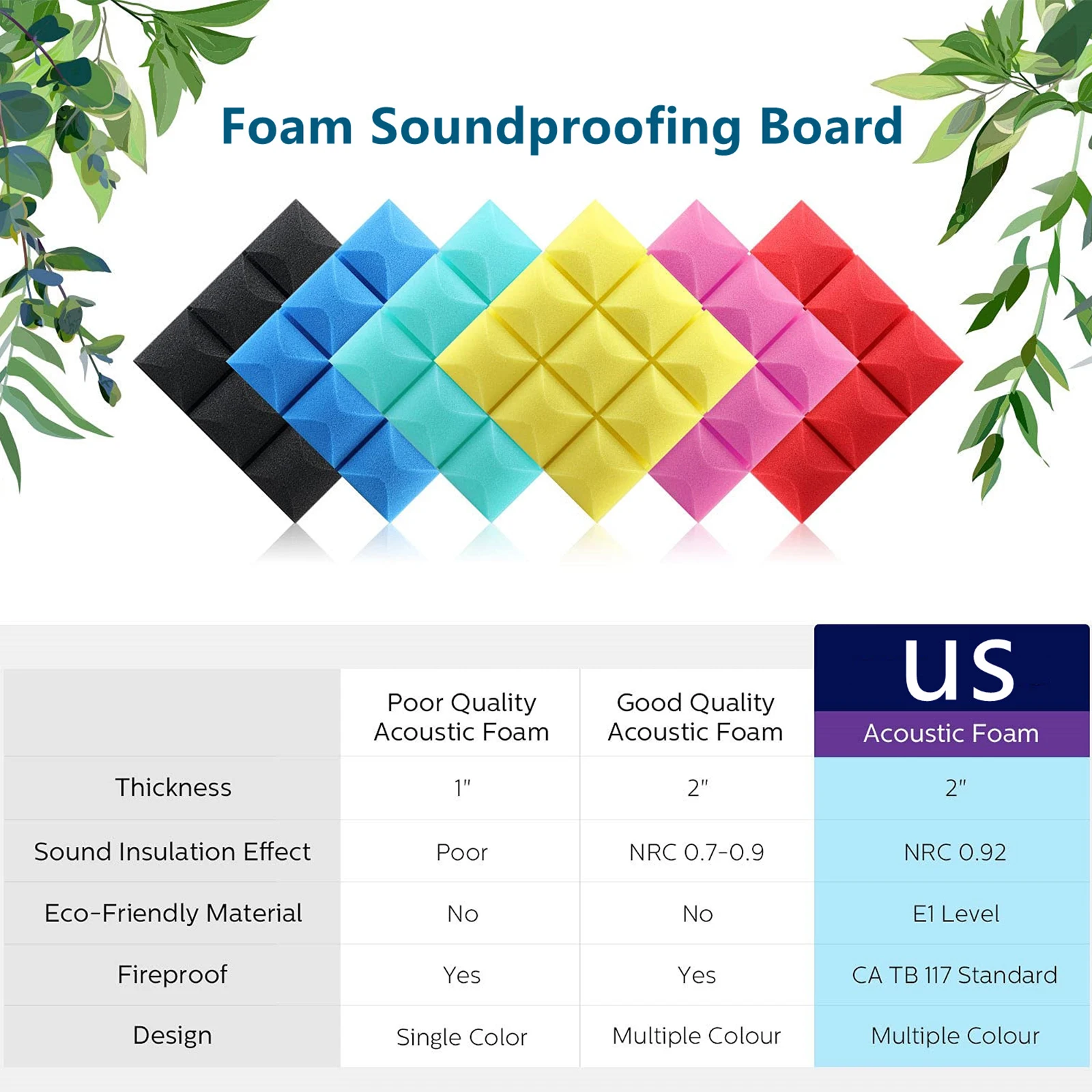 Foam Soundproofing Board

| | Poor Quality Acoustic Foam | Good Quality Acoustic Foam | US Acoustic Foam |
|---|---|---|---|
| Thickness | 1" | 2" | 2" |
| Sound Insulation Effect | Poor | NRC 0.7-0.9 | NRC 0.92 |
| Eco-Friendly Material | No | No | E1 Level |
| Fireproof | Yes | Yes | CA TB 117 Standard |
| Design | Single Color | Multiple Colour | Multiple Colour |